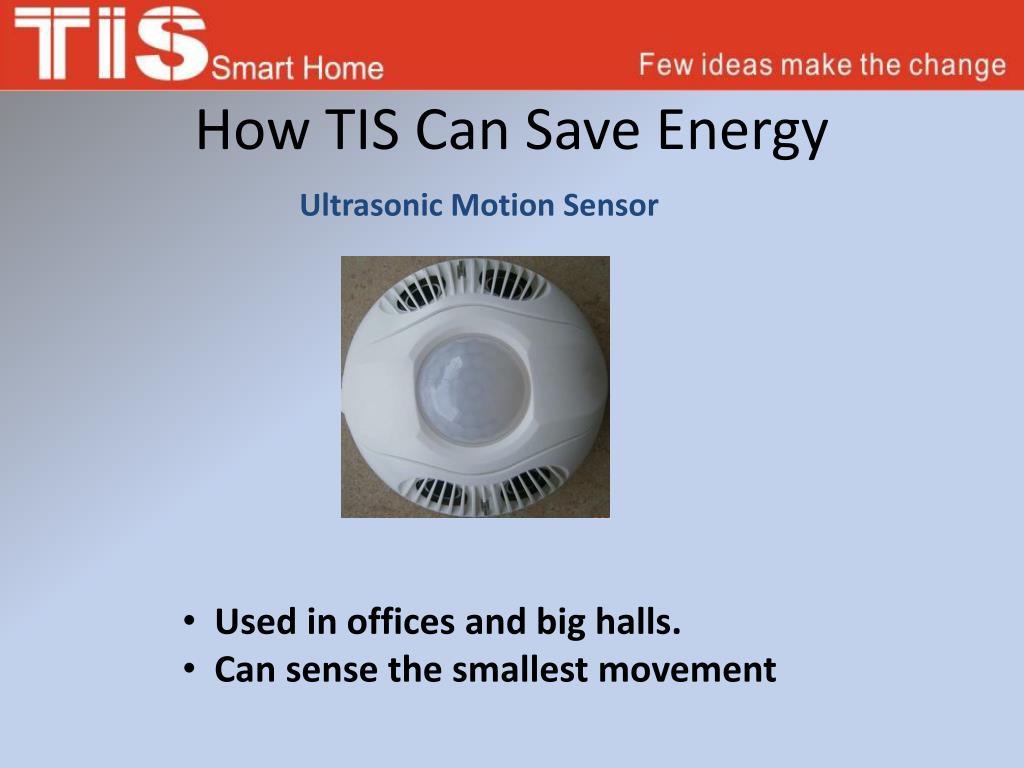 TIS Smart Home

Few ideas make the change

How TIS Can Save Energy

Ultrasonic Motion Sensor

• Used in offices and big halls.
• Can sense the smallest movement